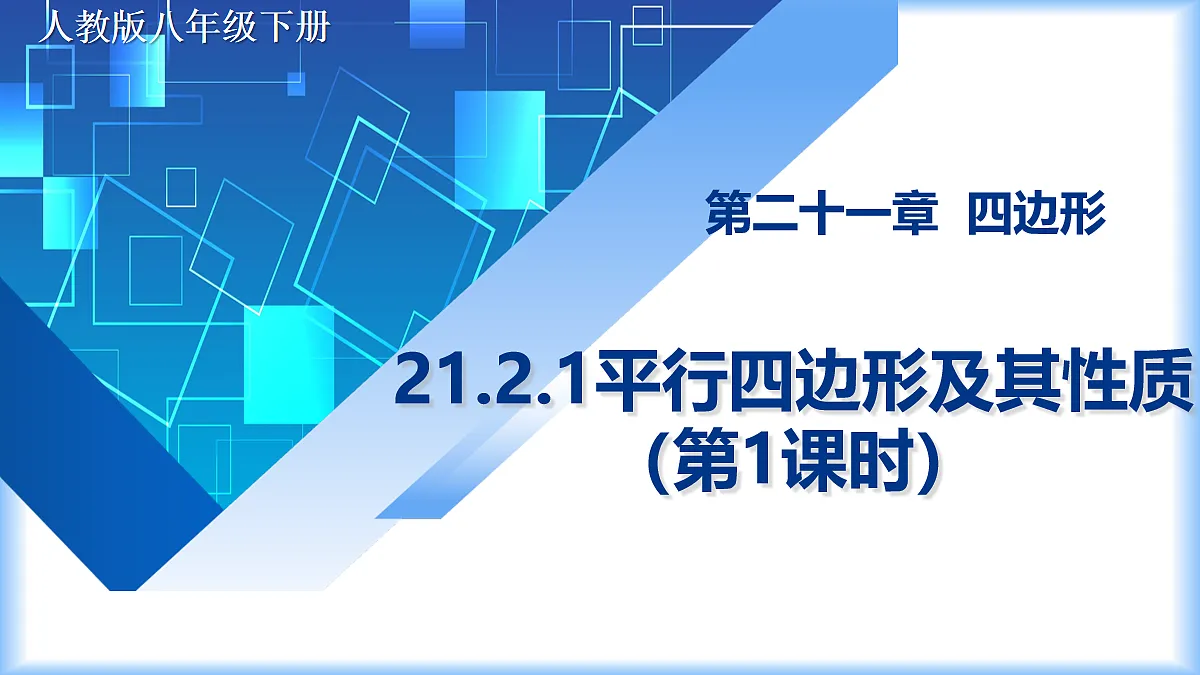 人教版八年级下册

第二十一章 四边形

21.2.1平行四边形及其性质
(第1课时)